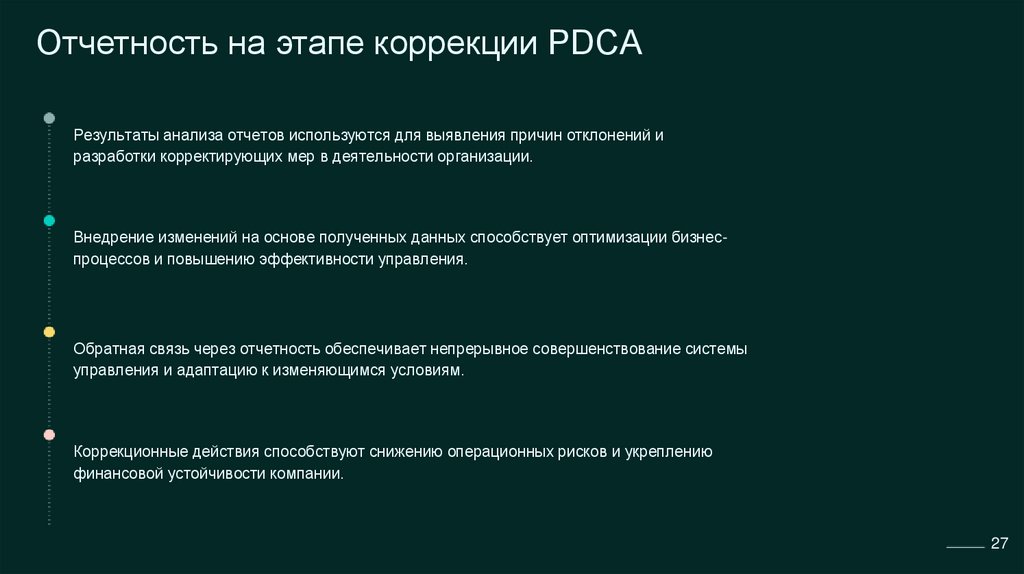 Отчетность на этапе коррекции PDCA

Результаты анализа отчетов используются для выявления причин отклонений и разработки корректирующих мер в деятельности организации.

Внедрение изменений на основе полученных данных способствует оптимизации бизнес-процессов и повышению эффективности управления.

Обратная связь через отчетность обеспечивает непрерывное совершенствование системы управления и адаптацию к изменяющимся условиям.

Коррекционные действия способствуют снижению операционных рисков и укреплению финансовой устойчивости компании.

27